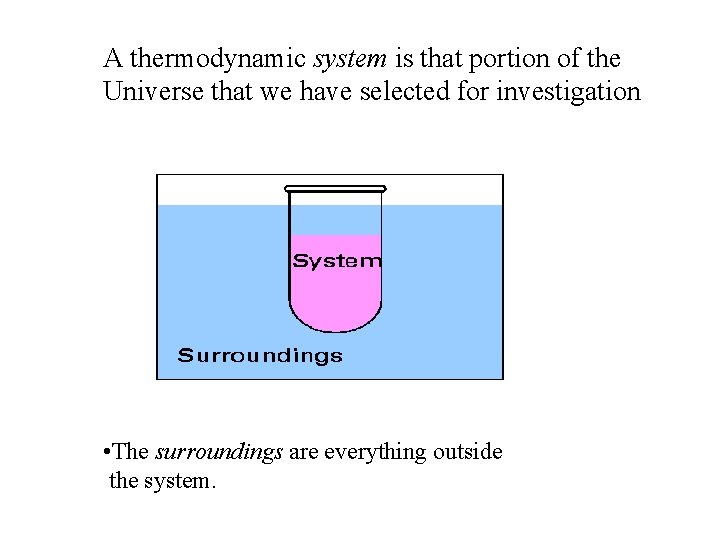 A thermodynamic system is that portion of the Universe that we have selected for investigation

System

Surroundings

•The surroundings are everything outside the system.